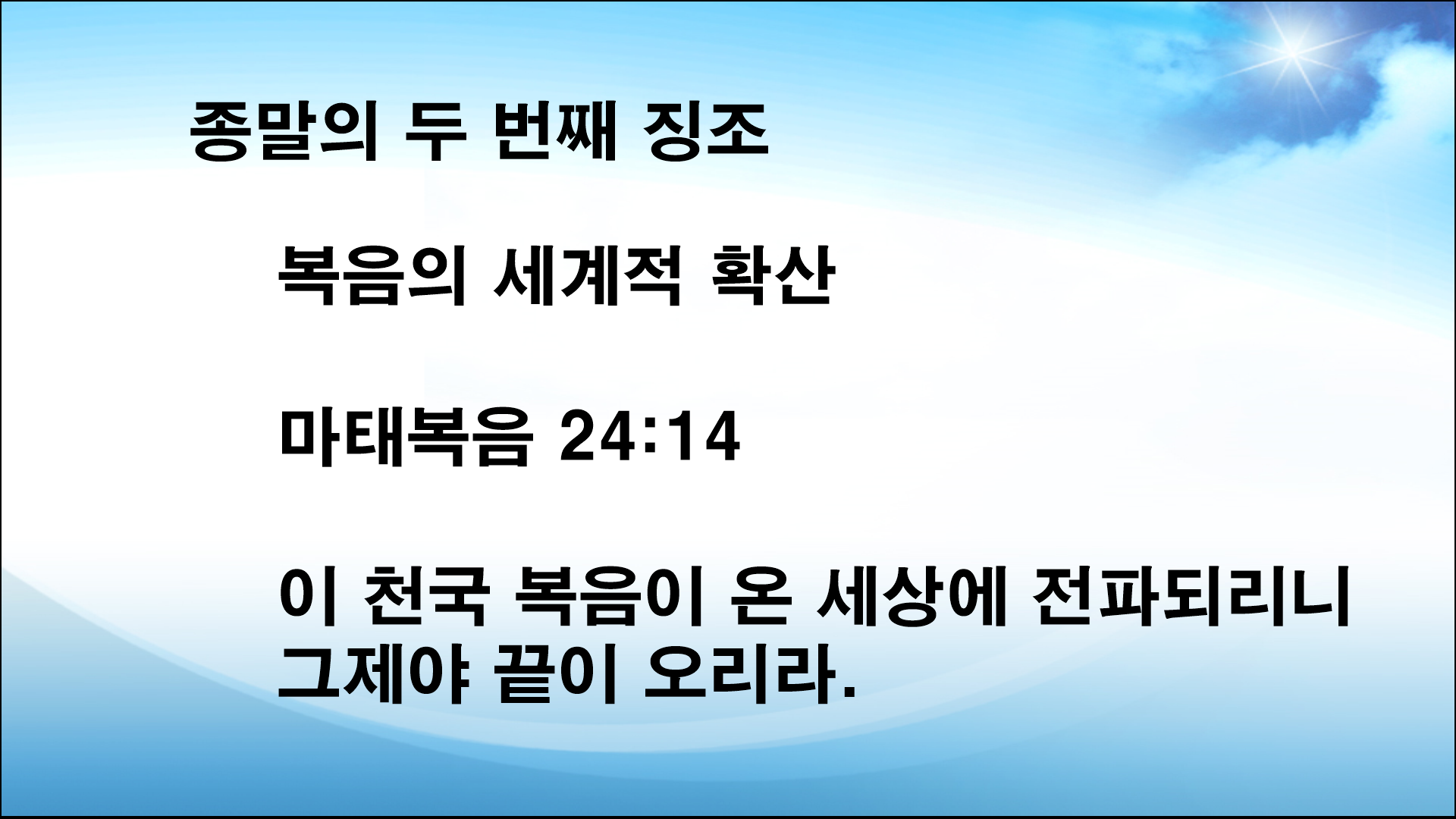 종말의 두 번째 징조

복음의 세계적 확산

마태복음 24:14

이 천국 복음이 온 세상에 전파되리니 그제야 끝이 오리라.